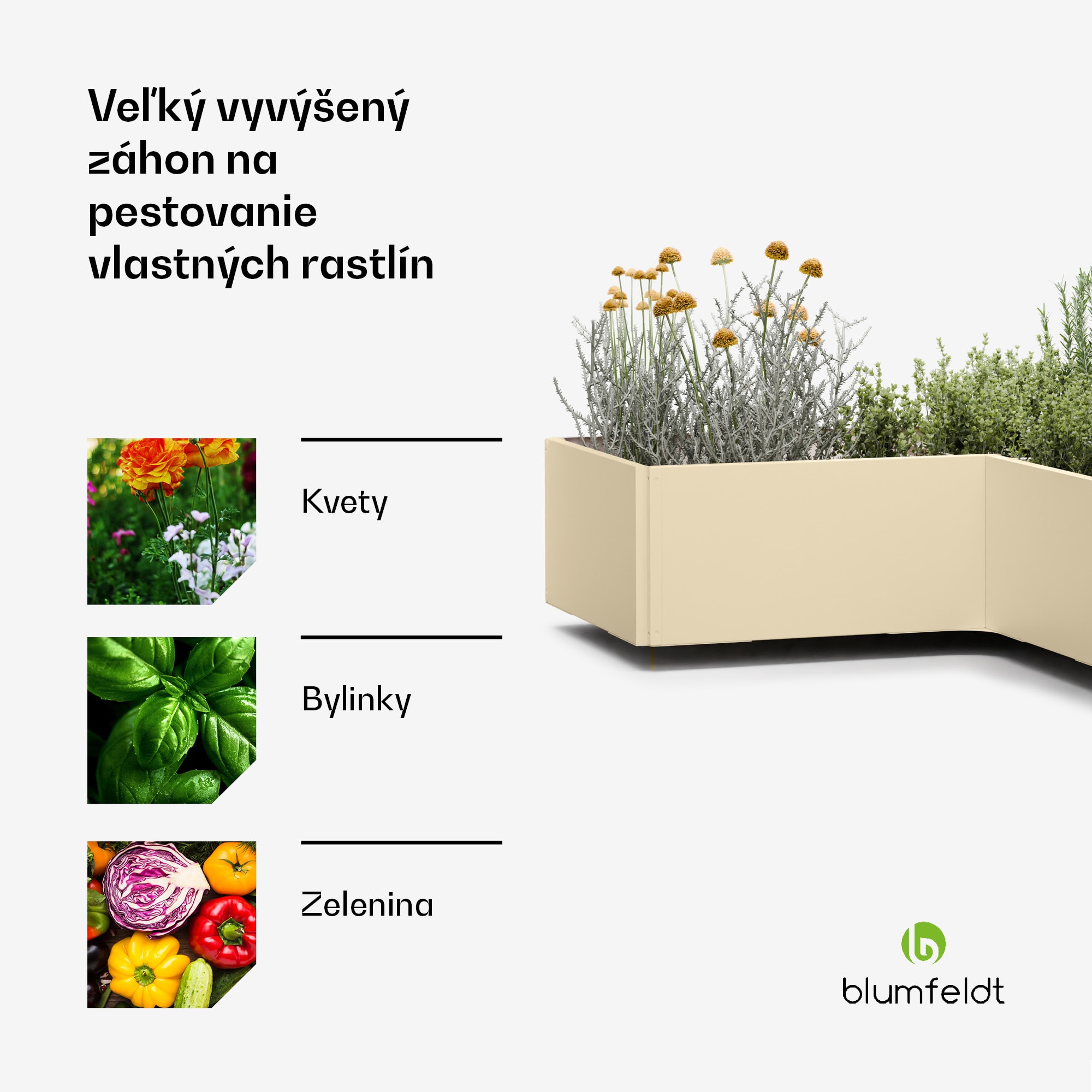 Veľký vyvýšený záhon na pestovanie vlastných rastlín

Kvety

Bylinky

Zelenina

blumfeldt